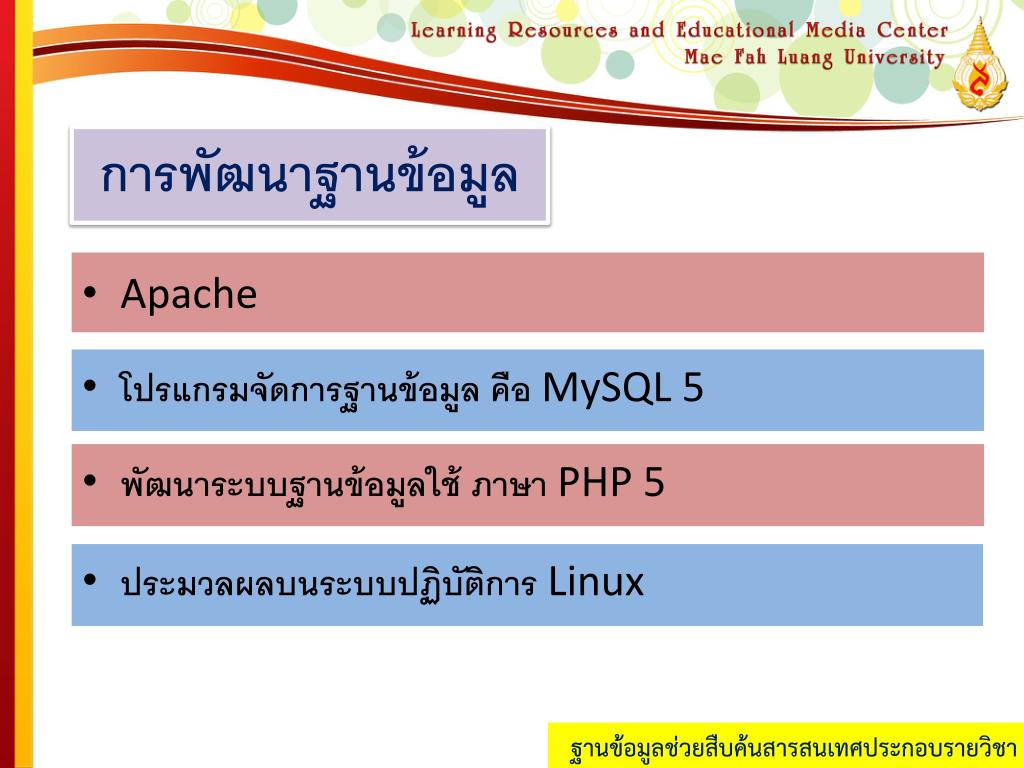 Learning Resources and Educational Media Center
Mae Fah Luang University

การพัฒนาฐานข้อมูล

• Apache

• โปรแกรมจัดการฐานข้อมูล คือ MySQL 5

• พัฒนาระบบฐานข้อมูลใช้ ภาษา PHP 5

• ประมวลผลบนระบบปฏิบัติการ Linux

ฐานข้อมูลช่วยสืบค้นสารสนเทศประกอบรายวิชา